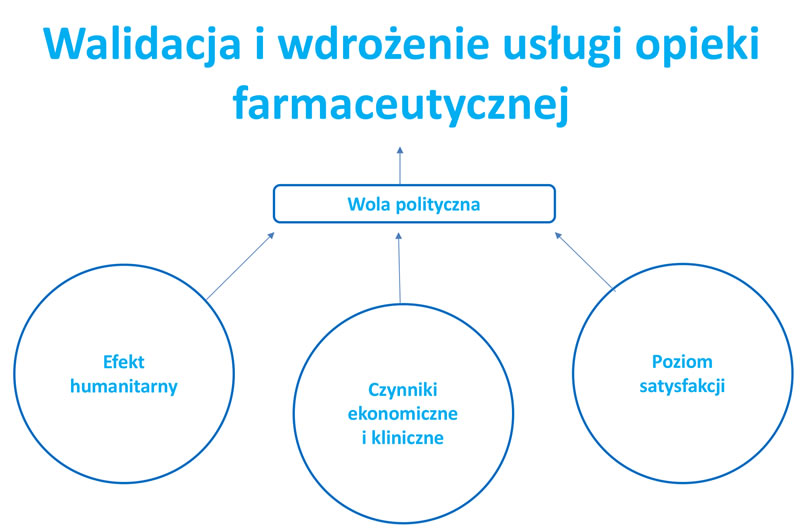 Walidacja i wdrożenie usługi opieki farmaceutycznej

Wola polityczna

Efekt humanitarny

Czynniki ekonomiczne i kliniczne

Poziom satysfakcji